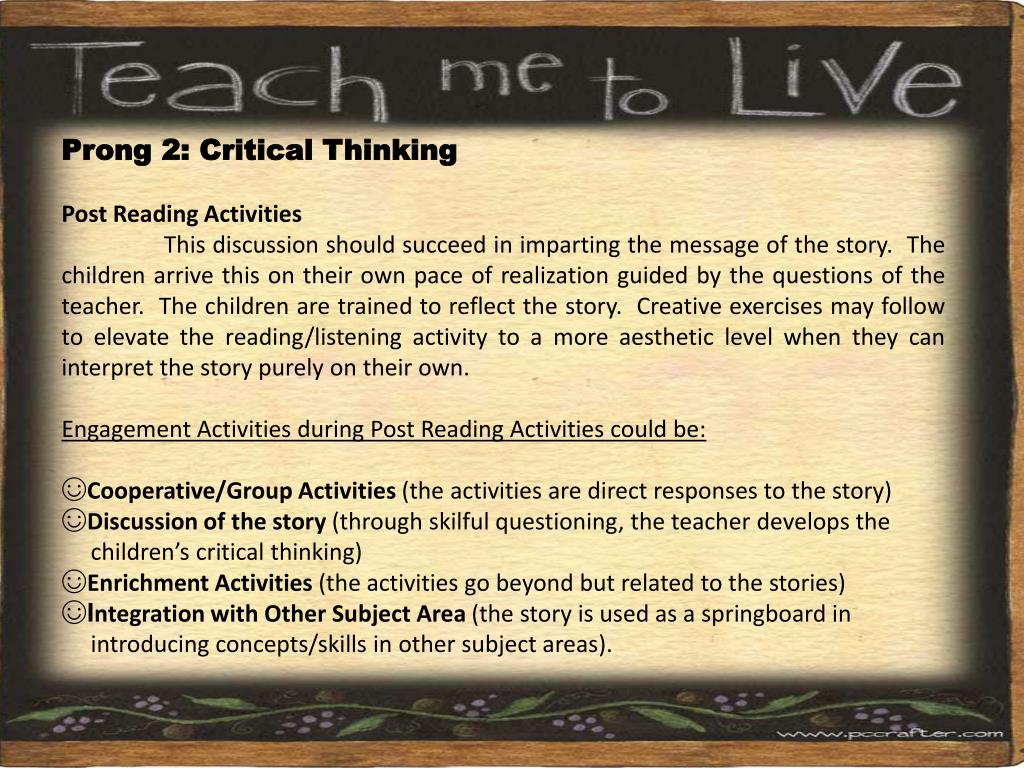 Teach me to Live

Prong 2: Critical Thinking

Post Reading Activities

This discussion should succeed in imparting the message of the story. The children arrive this on their own pace of realization guided by the questions of the teacher. The children are trained to reflect the story. Creative exercises may follow to elevate the reading/listening activity to a more aesthetic level when they can interpret the story purely on their own.

Engagement Activities during Post Reading Activities could be:

☺Cooperative/Group Activities (the activities are direct responses to the story)
☺Discussion of the story (through skilful questioning, the teacher develops the children's critical thinking)
☺Enrichment Activities (the activities go beyond but related to the stories)
☺Integration with Other Subject Area (the story is used as a springboard in introducing concepts/skills in other subject areas).

www.pccrafter.com